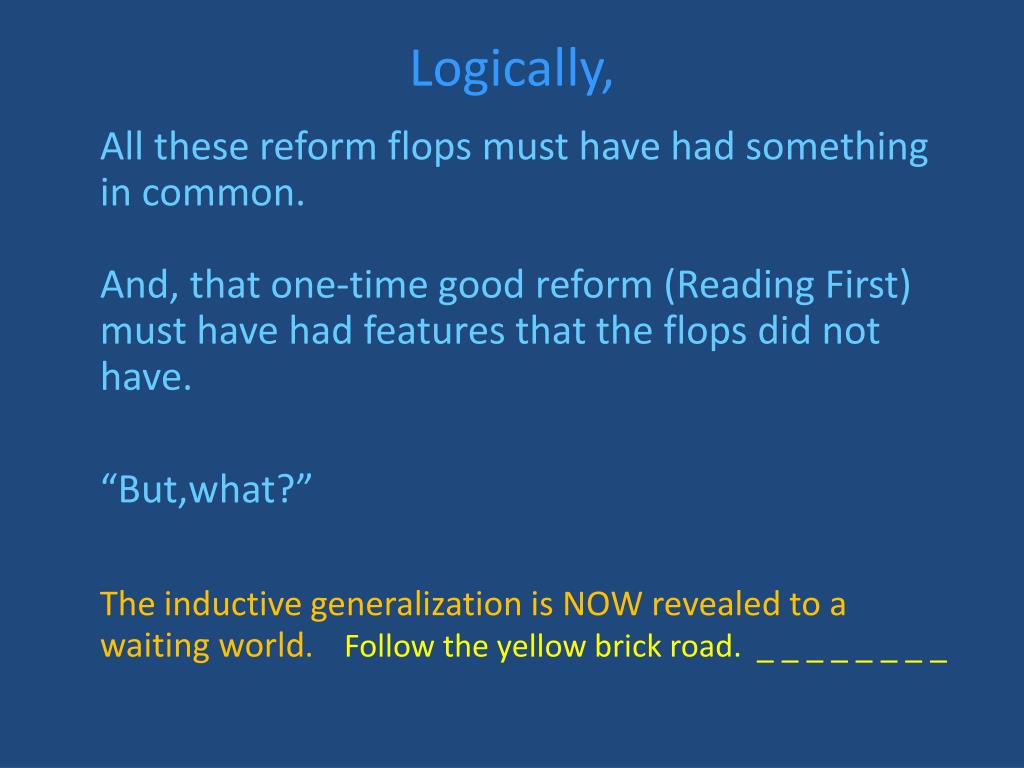 Logically,

All these reform flops must have had something in common.

And, that one-time good reform (Reading First) must have had features that the flops did not have.

“But,what?”

The inductive generalization is NOW revealed to a waiting world. Follow the yellow brick road. _ _ _ _ _ _ _ _